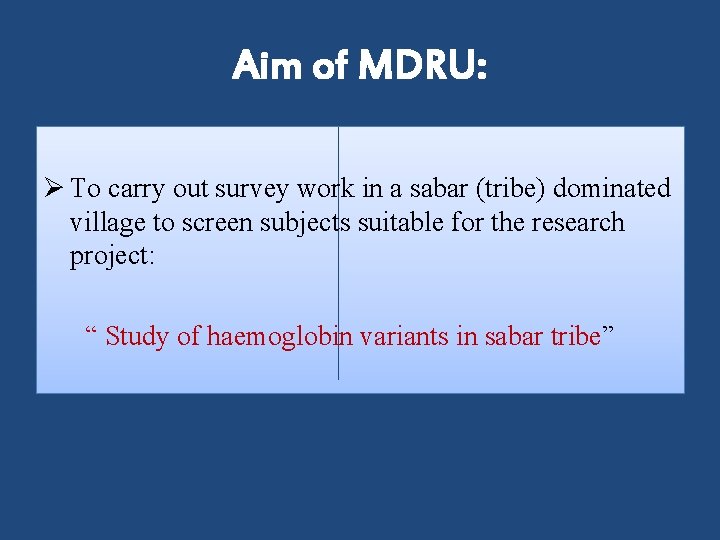 Aim of MDRU:

➢ To carry out survey work in a sabar (tribe) dominated village to screen subjects suitable for the research project:

“ Study of haemoglobin variants in sabar tribe”